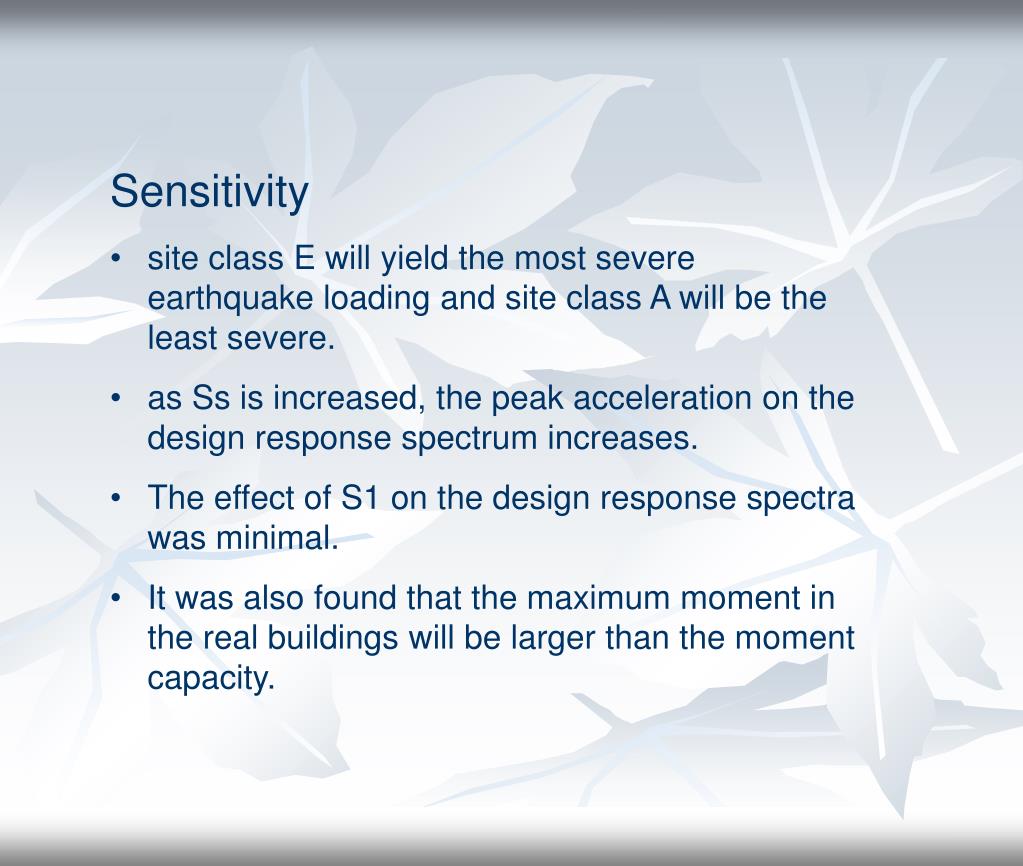 Sensitivity

• site class E will yield the most severe earthquake loading and site class A will be the least severe.

• as Ss is increased, the peak acceleration on the design response spectrum increases.

• The effect of S1 on the design response spectra was minimal.

• It was also found that the maximum moment in the real buildings will be larger than the moment capacity.